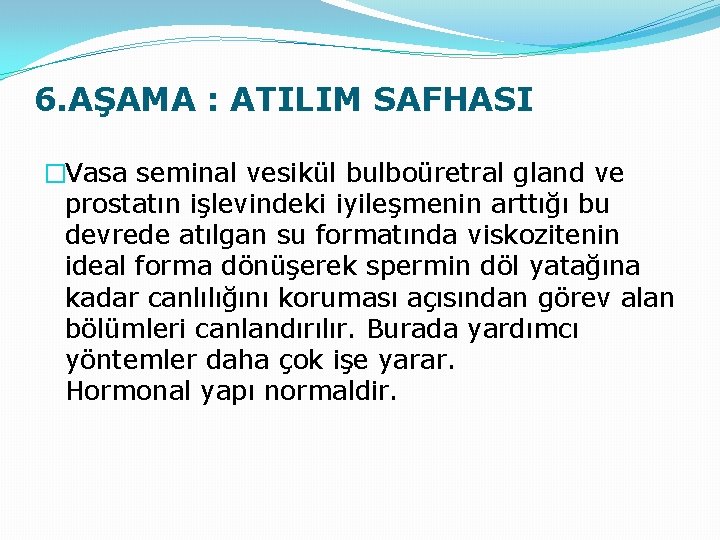 6.AŞAMA : ATILIM SAFHASI

Vasa seminal vesikül bulboüretral gland ve prostatın işlevindeki iyileşmenin arttığı bu devrede atılgan su formatında viskozitenin ideal forma dönüşerek spermin döl yatağına kadar canlılığını koruması açısından görev alan bölümleri canlandırılır. Burada yardımcı yöntemler daha çok işe yarar.
Hormonal yapı normaldir.